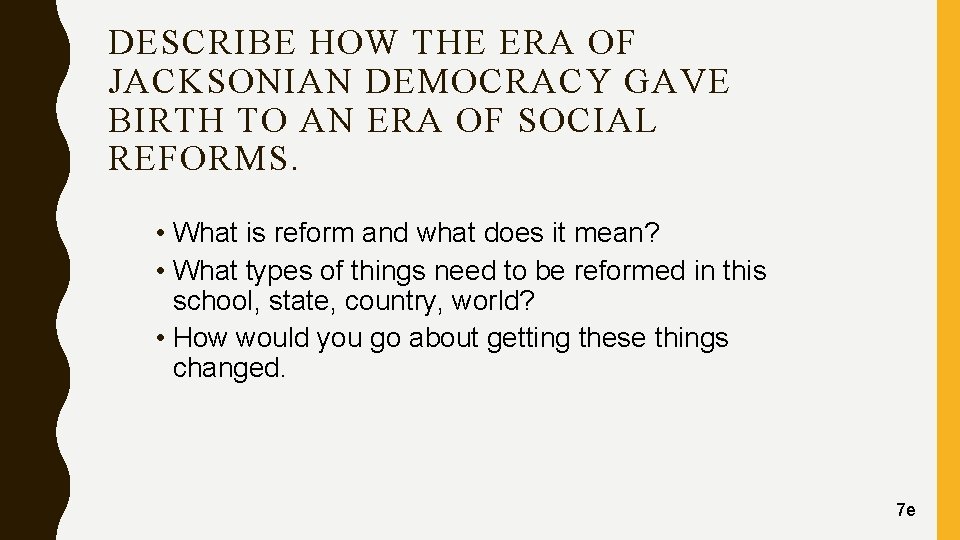 DESCRIBE HOW THE ERA OF JACKSONIAN DEMOCRACY GAVE BIRTH TO AN ERA OF SOCIAL REFORMS.

• What is reform and what does it mean?
• What types of things need to be reformed in this school, state, country, world?
• How would you go about getting these things changed.

7e